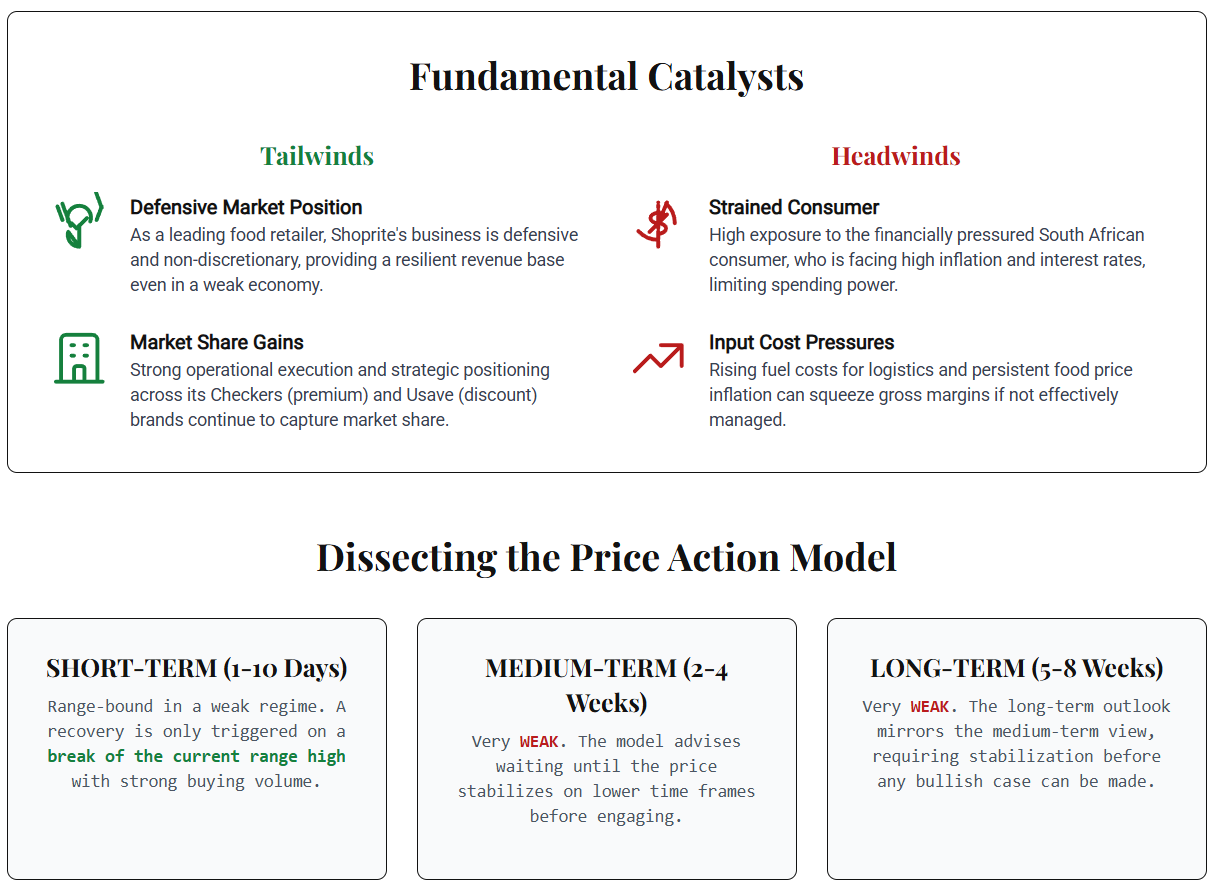 Fundamental Catalysts

Tailwinds

Defensive Market Position
As a leading food retailer, Shoprite's business is defensive and non-discretionary, providing a resilient revenue base even in a weak economy.

Market Share Gains
Strong operational execution and strategic positioning across its Checkers (premium) and Usave (discount) brands continue to capture market share.

Headwinds

Strained Consumer
High exposure to the financially pressured South African consumer, who is facing high inflation and interest rates, limiting spending power.

Input Cost Pressures
Rising fuel costs for logistics and persistent food price inflation can squeeze gross margins if not effectively managed.

Dissecting the Price Action Model

SHORT-TERM (1-10 Days)
Range-bound in a weak regime. A recovery is only triggered on a break of the current range high with strong buying volume.

MEDIUM-TERM (2-4 Weeks)
Very WEAK. The model advises waiting until the price stabilizes on lower time frames before engaging.

LONG-TERM (5-8 Weeks)
Very WEAK. The long-term outlook mirrors the medium-term view, requiring stabilization before any bullish case can be made.